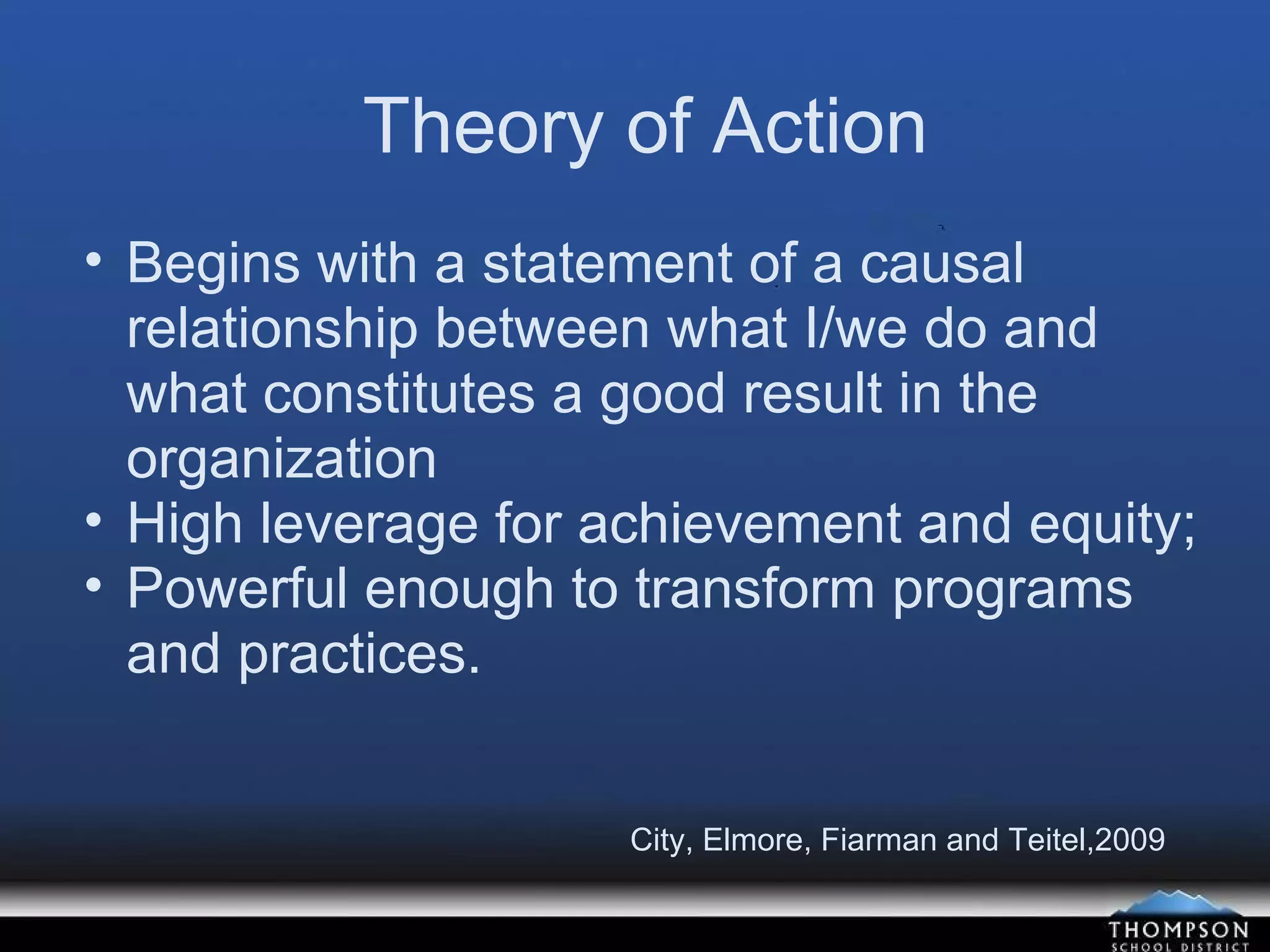 Theory of Action

• Begins with a statement of a causal relationship between what I/we do and what constitutes a good result in the organization
• High leverage for achievement and equity;
• Powerful enough to transform programs and practices.

City, Elmore, Fiarman and Teitel,2009

THOMPSON
SCHOOL DISTRICT